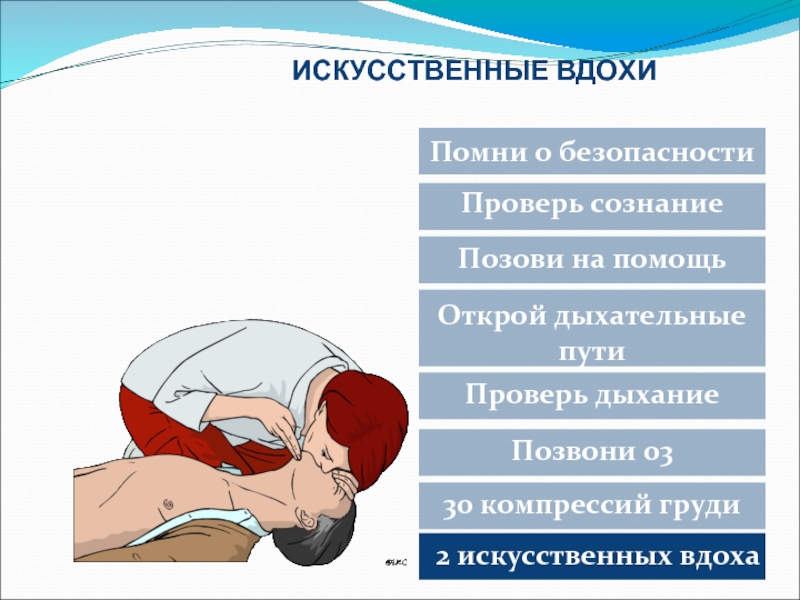 ИСКУССТВЕННЫЕ ВДОХИ

Помни о безопасности

Проверь сознание

Позови на помощь

Открой дыхательные пути

Проверь дыхание

Позвони 03

30 компрессий груди

2 искусственных вдоха

©ERC